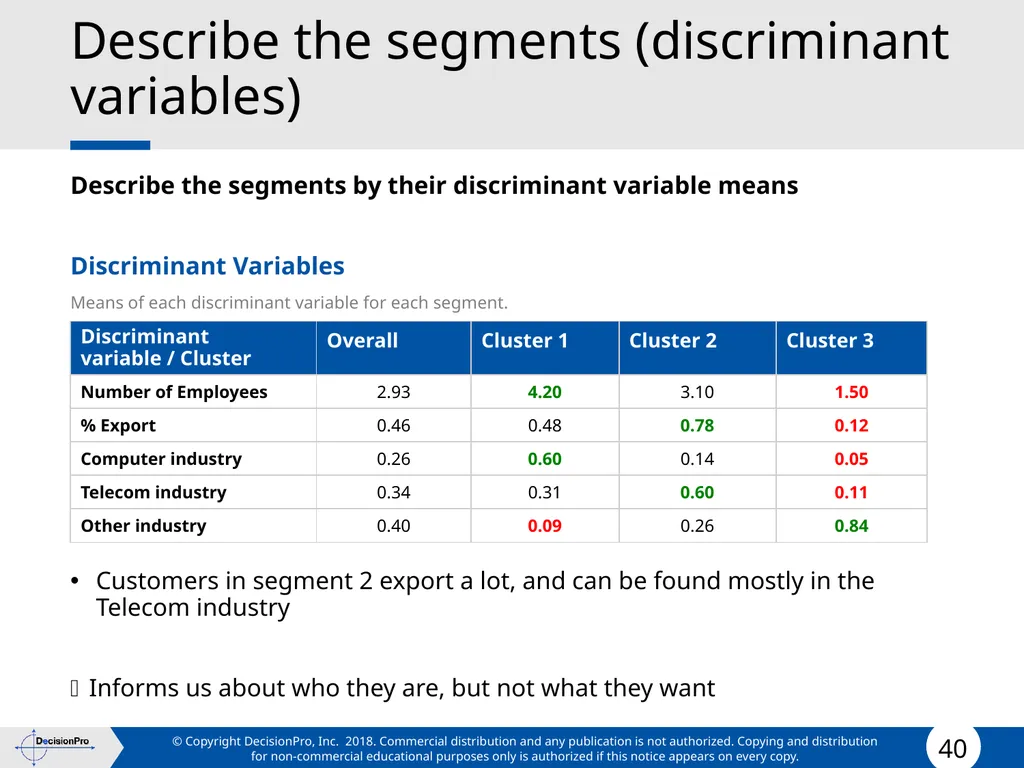 Describe the segments (discriminant variables)

Describe the segments by their discriminant variable means

Discriminant Variables

Means of each discriminant variable for each segment.

| Discriminant variable / Cluster | Overall | Cluster 1 | Cluster 2 | Cluster 3 |
|---|---|---|---|---|
| Number of Employees | 2.93 | 4.20 | 3.10 | 1.50 |
| % Export | 0.46 | 0.48 | 0.78 | 0.12 |
| Computer industry | 0.26 | 0.60 | 0.14 | 0.05 |
| Telecom industry | 0.34 | 0.31 | 0.60 | 0.11 |
| Other industry | 0.40 | 0.09 | 0.26 | 0.84 |

• Customers in segment 2 export a lot, and can be found mostly in the Telecom industry

 Informs us about who they are, but not what they want

DecisionPro

© Copyright DecisionPro, Inc. 2018. Commercial distribution and any publication is not authorized. Copying and distribution for non-commercial educational purposes only is authorized if this notice appears on every copy.

40